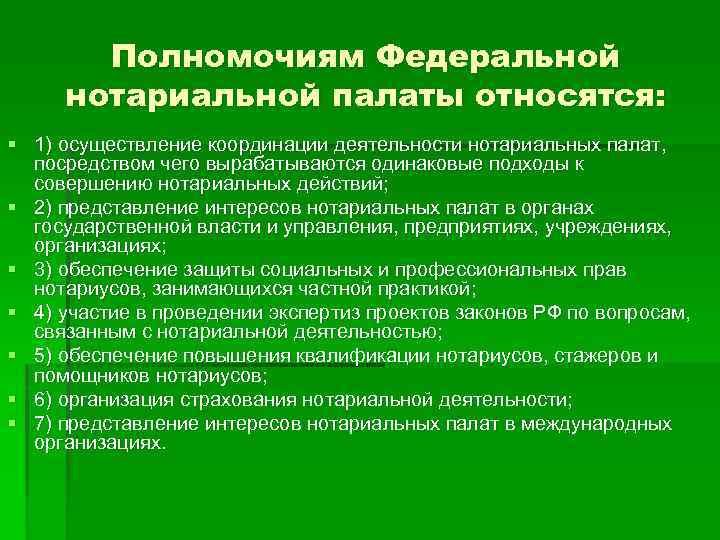 Полномочиям Федеральной нотариальной палаты относятся:

1) осуществление координации деятельности нотариальных палат, посредством чего вырабатываются одинаковые подходы к совершению нотариальных действий;

2) представление интересов нотариальных палат в органах государственной власти и управления, предприятиях, учреждениях, организациях;

3) обеспечение защиты социальных и профессиональных прав нотариусов, занимающихся частной практикой;

4) участие в проведении экспертиз проектов законов РФ по вопросам, связанным с нотариальной деятельностью;

5) обеспечение повышения квалификации нотариусов, стажеров и помощников нотариусов;

6) организация страхования нотариальной деятельности;

7) представление интересов нотариальных палат в международных организациях.